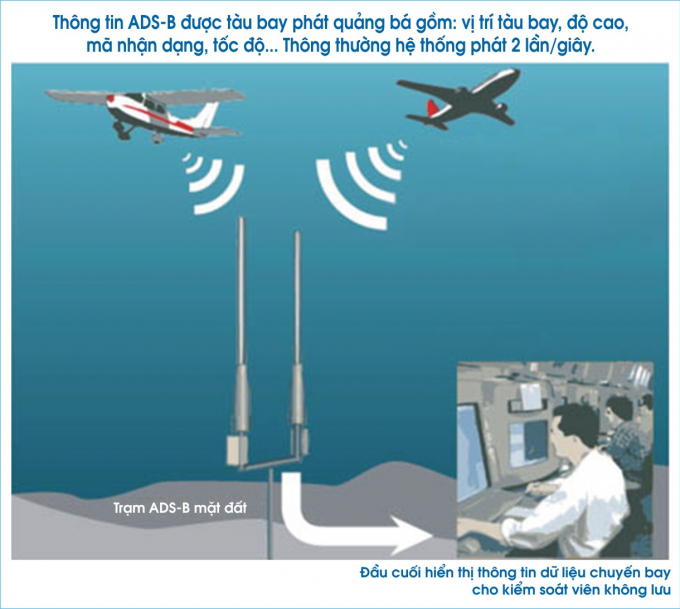 Thông tin ADS-B được tàu bay phát quảng bá gồm: vị trí tàu bay, độ cao, mã nhận dạng, tốc độ... Thông thường hệ thống phát 2 lần/giây.

Trạm ADS-B mặt đất

Đầu cuối hiển thị thông tin dữ liệu chuyến bay cho kiểm soát viên không lưu